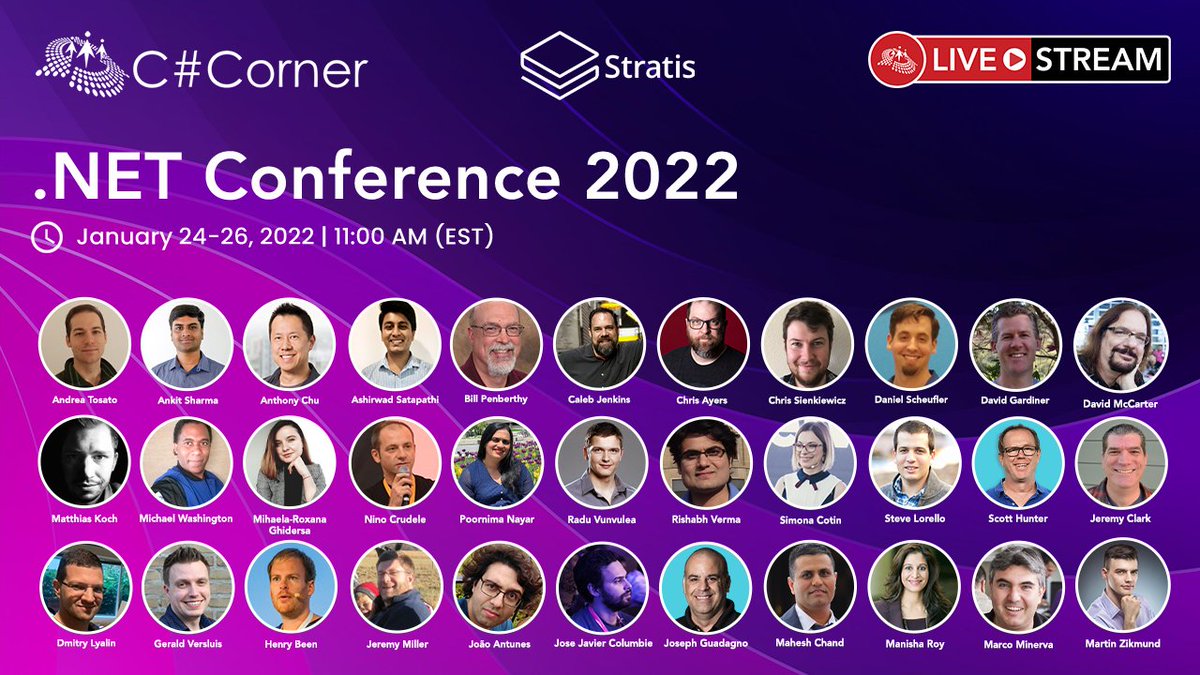 C#Corner

Stratis

LIVE STREAM

.NET Conference 2022

January 24-26, 2022 | 11:00 AM (EST)

Andrea Tosato
Ankit Sharma
Anthony Chu
Ashirwad Satapathi
Bill Penberthy
Caleb Jenkins
Chris Ayers
Chris Sienkiewicz
Daniel Scheufler
David Gardiner
David McCarter

Matthias Koch
Michael Washington
Mihaela-Roxana Ghidersa
Nino Crudele
Poornima Nayar
Radu Vunvulea
Rishabh Verma
Simona Cotin
Steve Lorello
Scott Hunter
Jeremy Clark

Dmitry Lyalin
Gerald Versluis
Henry Been
Jeremy Miller
João Antunes
Jose Javier Columbie
Joseph Guadagno
Mahesh Chand
Manisha Roy
Marco Minerva
Martin Zikmund